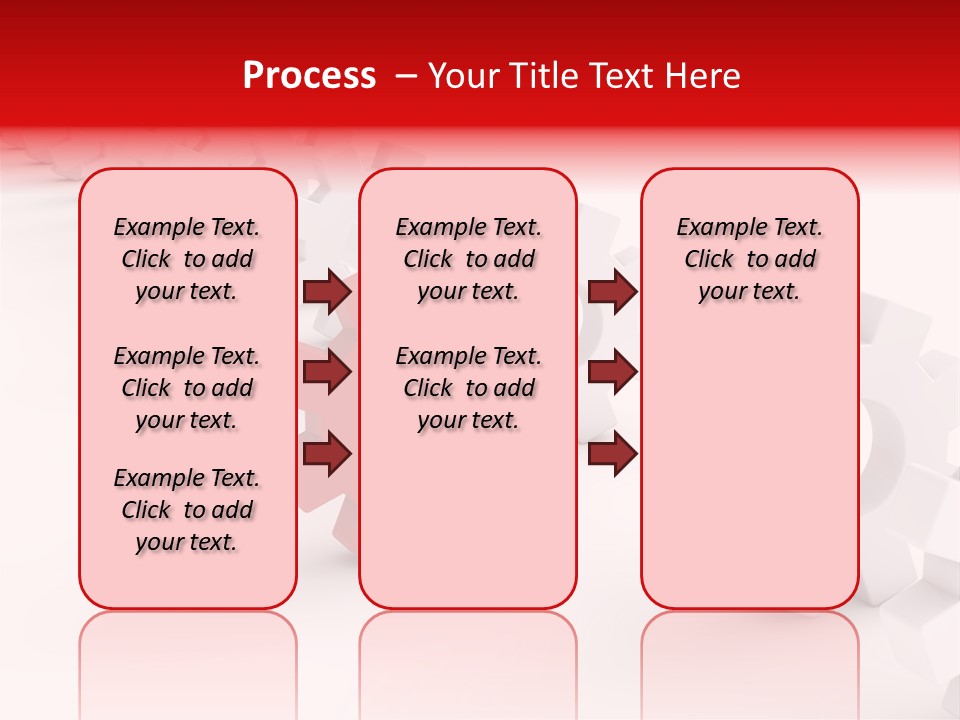 Process – Your Title Text Here

Example Text. Click to add your text.

Example Text. Click to add your text.

Example Text. Click to add your text.

Example Text. Click to add your text.

Example Text. Click to add your text.

Example Text. Click to add your text.